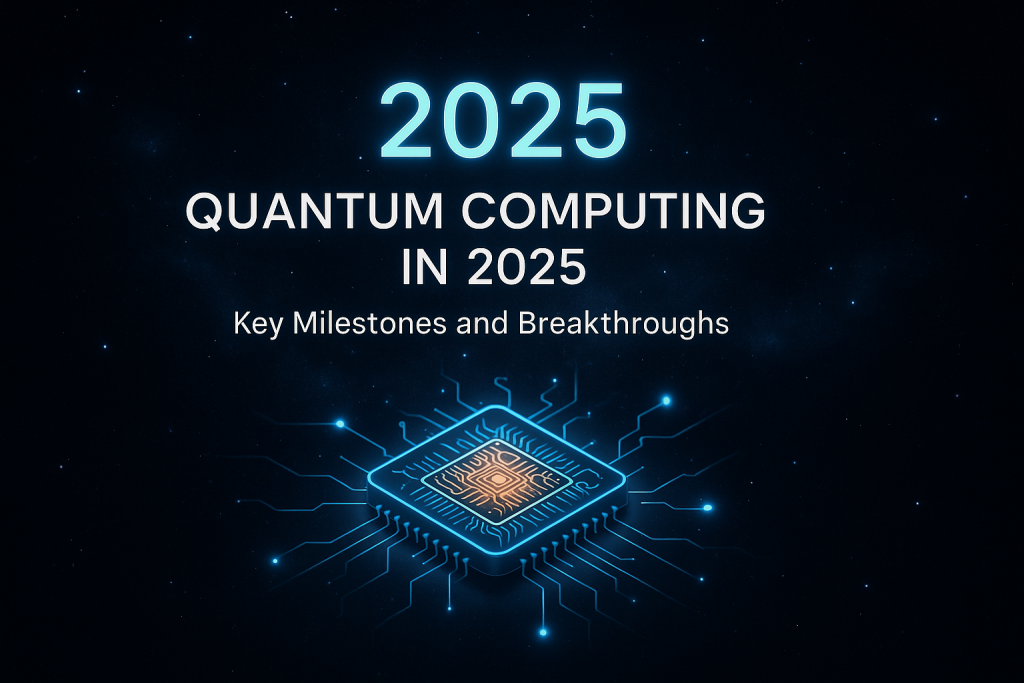 2025

QUANTUM COMPUTING IN 2025

Key Milestones and Breakthroughs